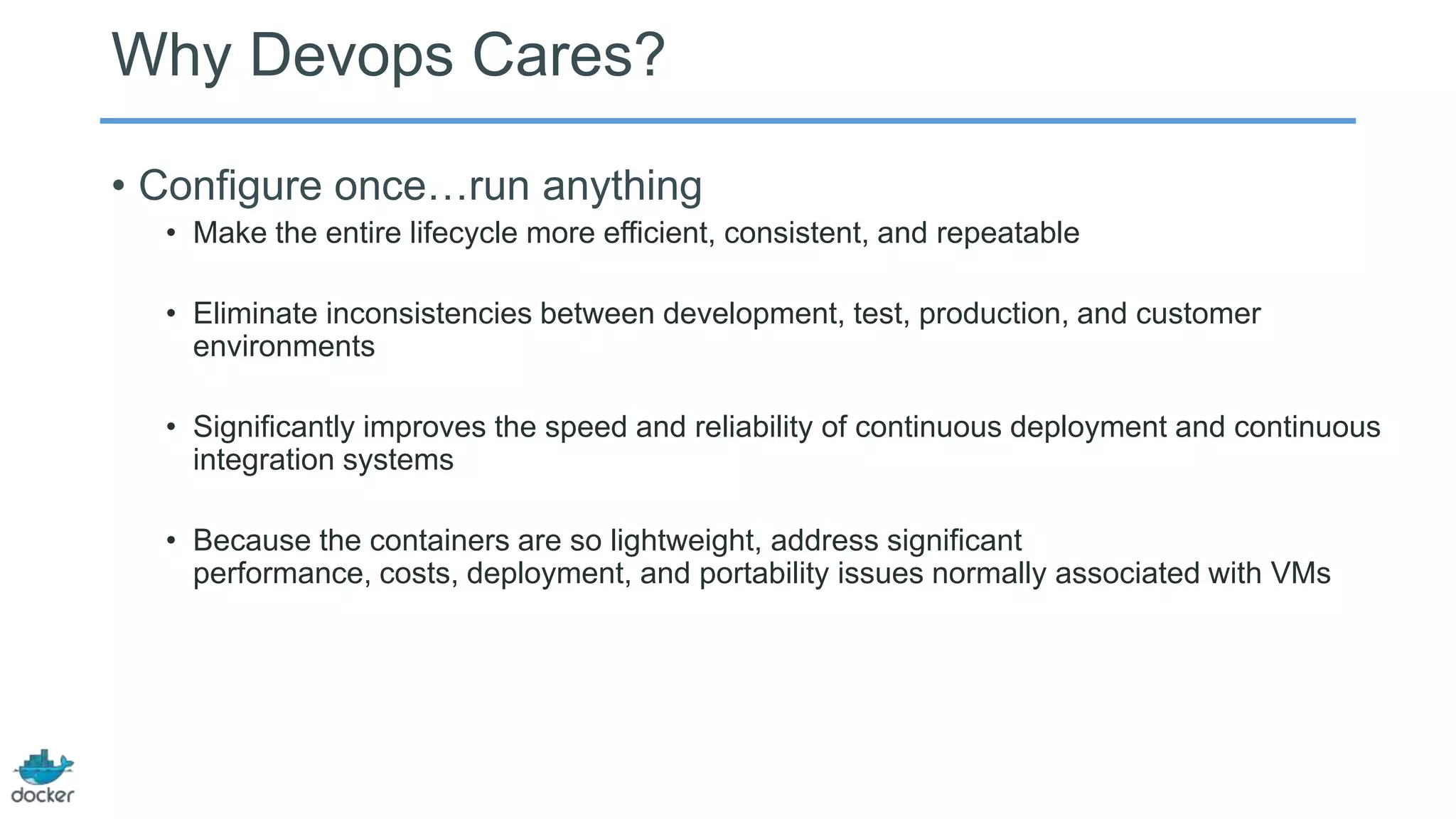 Why Devops Cares?

• Configure once…run anything

• Make the entire lifecycle more efficient, consistent, and repeatable

• Eliminate inconsistencies between development, test, production, and customer environments

• Significantly improves the speed and reliability of continuous deployment and continuous integration systems

• Because the containers are so lightweight, address significant performance, costs, deployment, and portability issues normally associated with VMs

docker